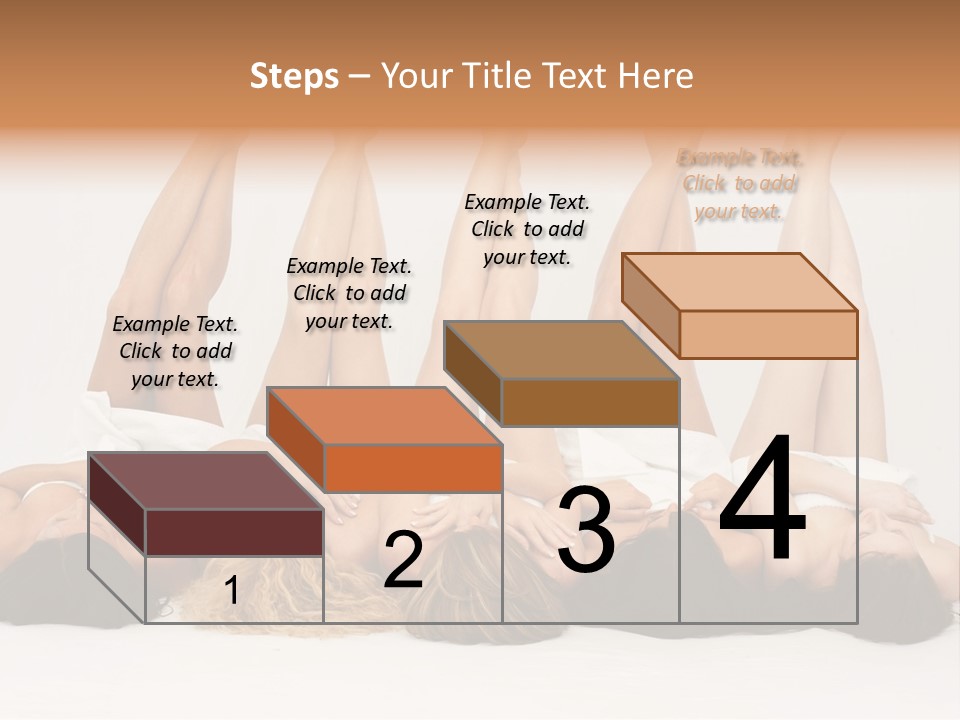 Steps – Your Title Text Here

Example Text. Click to add your text.

Example Text. Click to add your text.

Example Text. Click to add your text.

Example Text. Click to add your text.

1

2

3

4